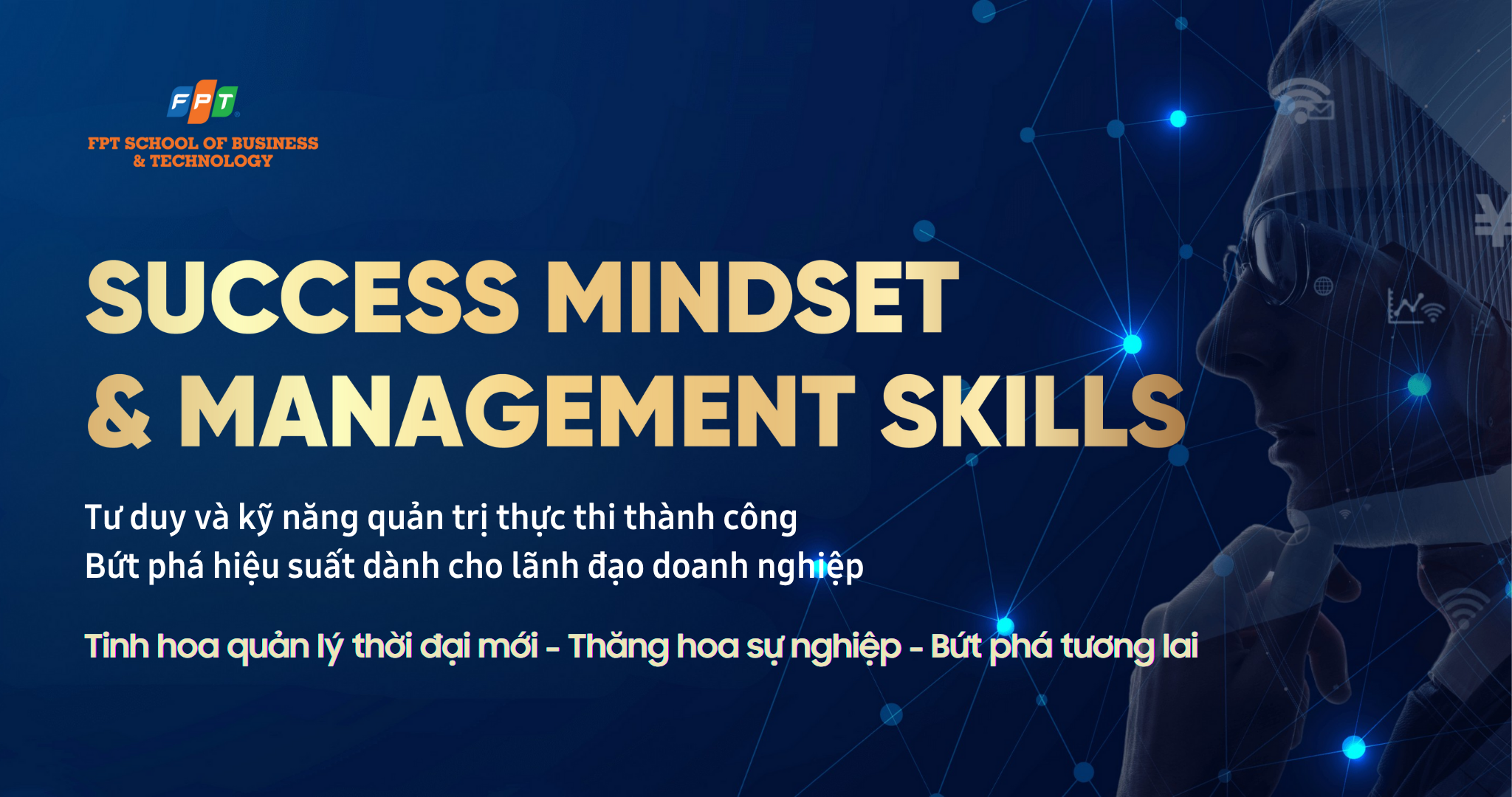 FPT

FPT SCHOOL OF BUSINESS
& TECHNOLOGY

SUCCESS MINDSET
& MANAGEMENT SKILLS

Tư duy và kỹ năng quản trị thực thi thành công
Bứt phá hiệu suất dành cho lãnh đạo doanh nghiệp

Tinh hoa quản lý thời đại mới - Thăng hoa sự nghiệp - Bứt phá tương lai